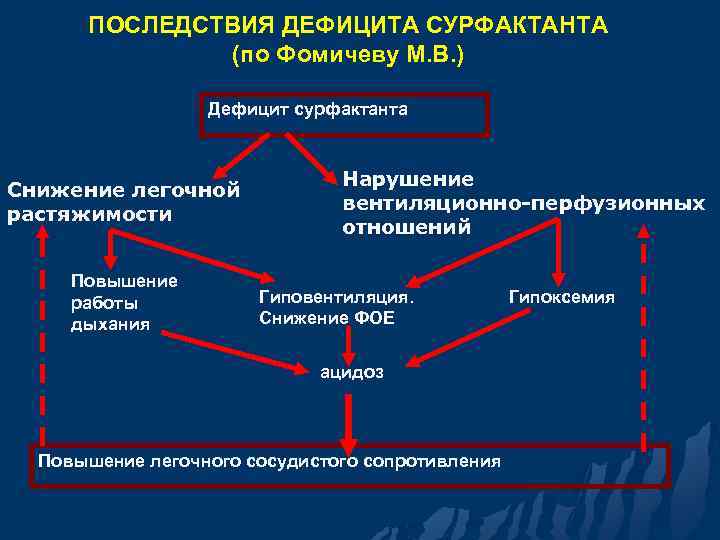 ПОСЛЕДСТВИЯ ДЕФИЦИТА СУРФАКТАНТА
(по Фомичеву М.В.)

Дефицит сурфактанта

Снижение легочной растяжимости

Нарушение вентиляционно-перфузионных отношений

Повышение работы дыхания

Гиповентиляция. Снижение ФОЕ

Гипоксемия

ацидоз

Повышение легочного сосудистого сопротивления